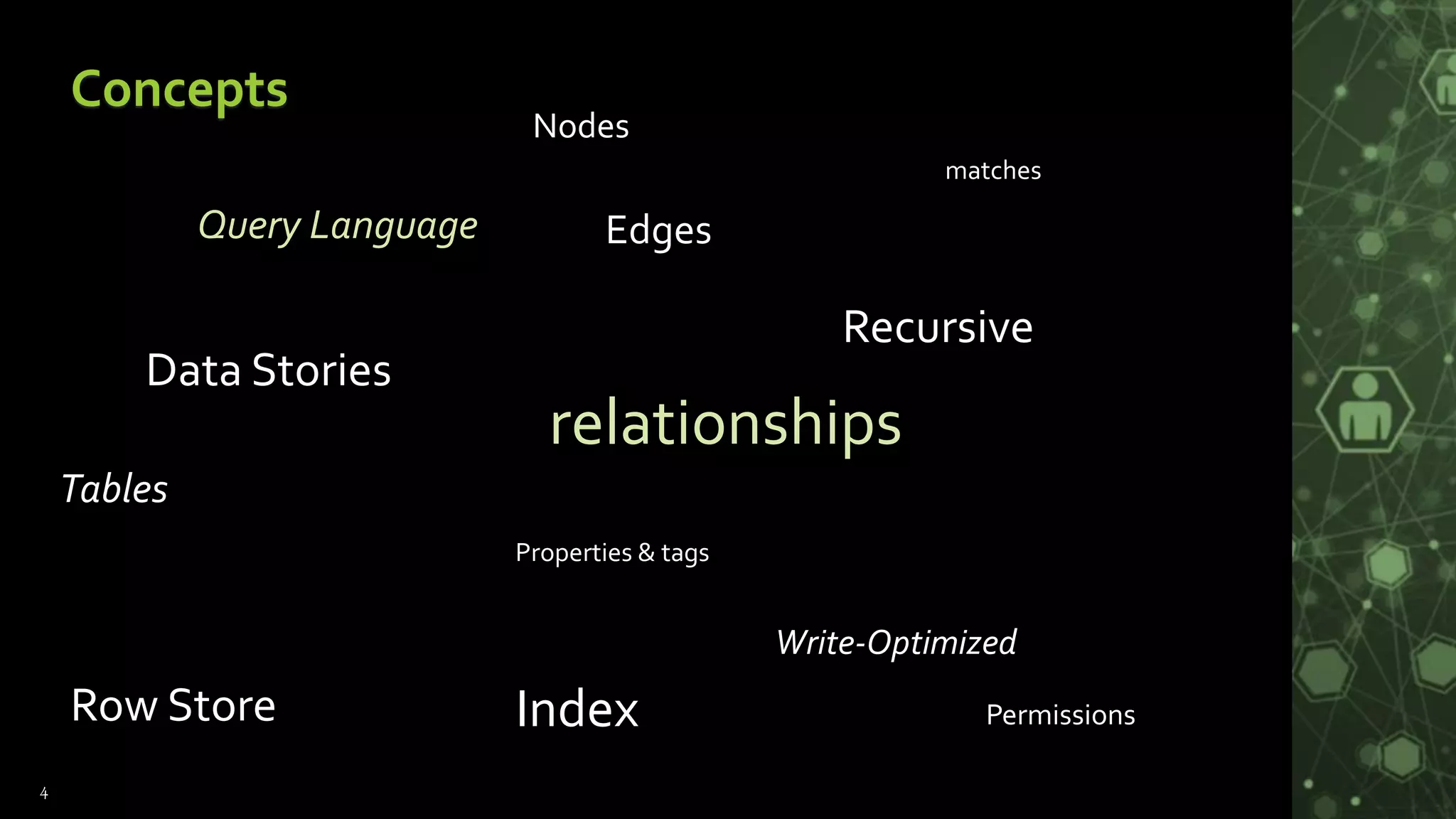 Concepts

Nodes

matches

Query Language

Edges

Recursive

Data Stories

relationships

Tables

Properties & tags

Write-Optimized

Row Store

Index

Permissions

4